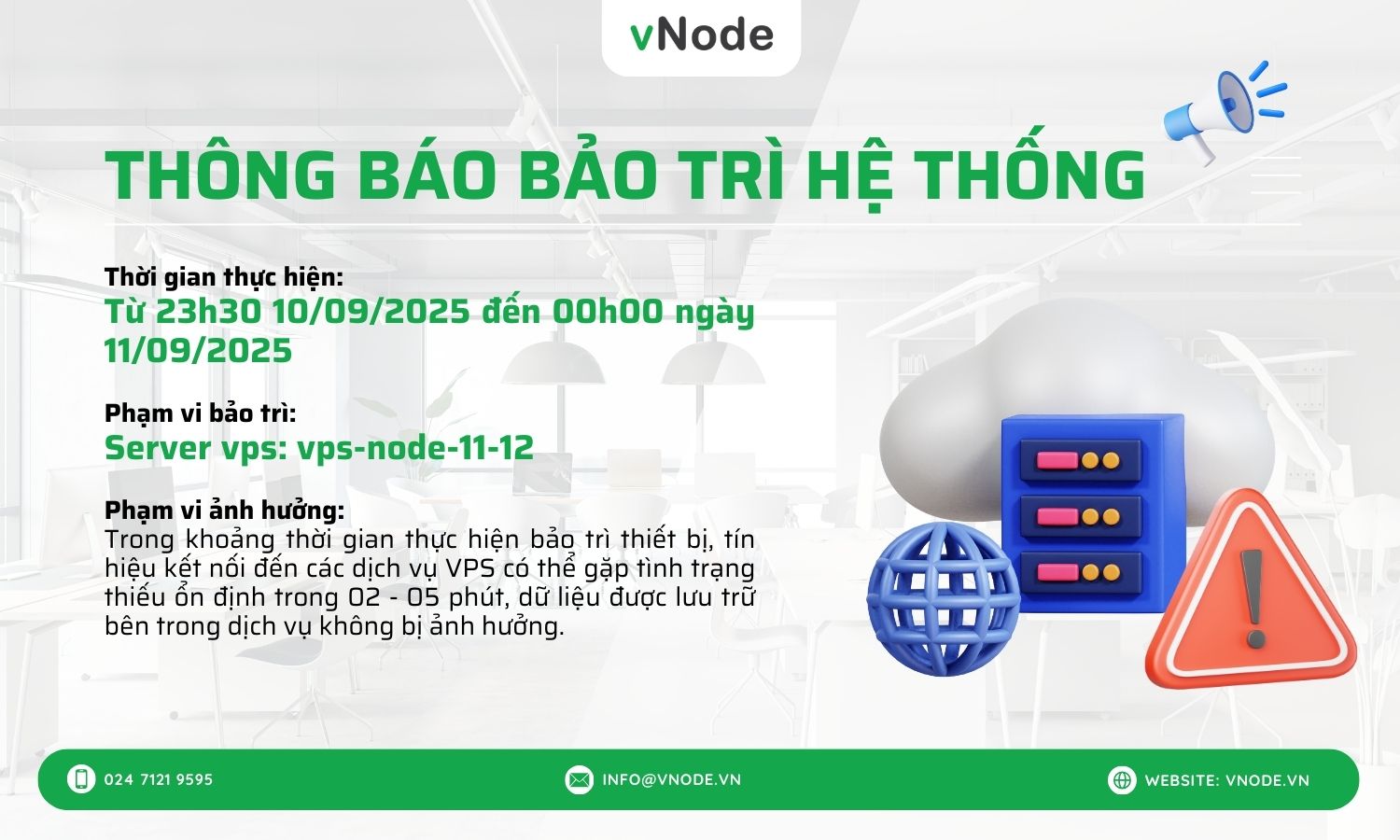 vNode

THÔNG BÁO BẢO TRÌ HỆ THỐNG

Thời gian thực hiện:
Từ 23h30 10/09/2025 đến 00h00 ngày 11/09/2025

Phạm vi bảo trì:
Server vps: vps-node-11-12

Phạm vi ảnh hưởng:
Trong khoảng thời gian thực hiện bảo trì thiết bị, tín hiệu kết nối đến các dịch vụ VPS có thể gặp tình trạng thiếu ổn định trong 02 - 05 phút, dữ liệu được lưu trữ bên trong dịch vụ không bị ảnh hưởng.

024 7121 9595
INFO@VNODE.VN
WEBSITE: VNODE.VN